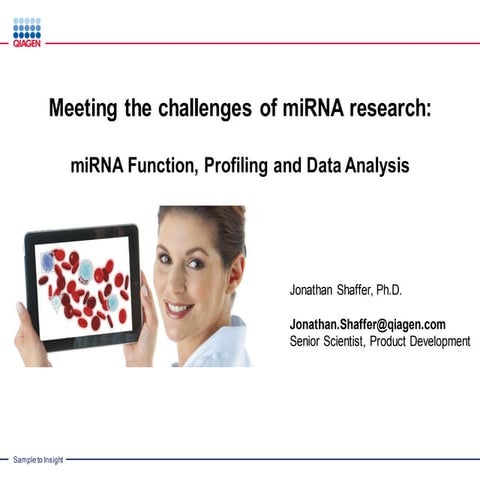 QIAGEN

Meeting the challenges of miRNA research:

miRNA Function, Profiling and Data Analysis

Jonathan Shaffer, Ph.D.

Jonathan.Shaffer@qiagen.com
Senior Scientist, Product Development

Sample to Insight